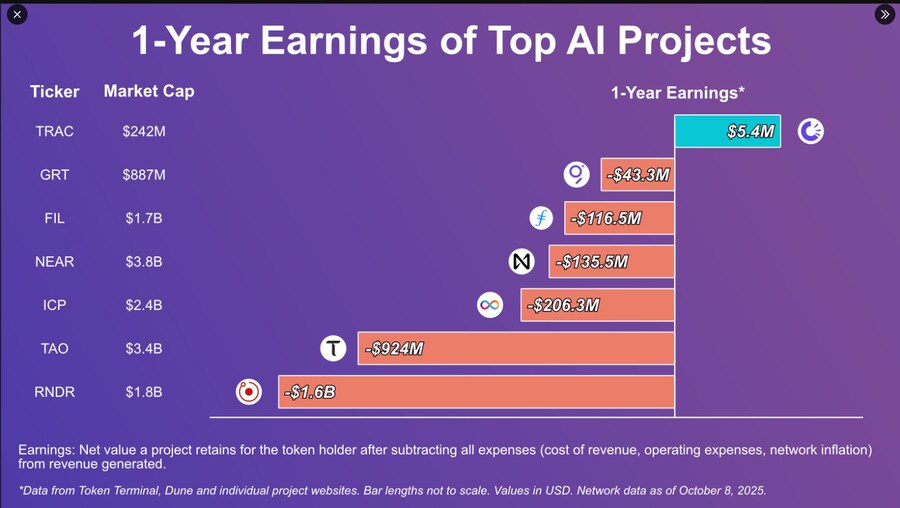 1-Year Earnings of Top AI Projects

| Ticker | Market Cap | 1-Year Earnings* |
|---|---|---|
| TRAC | $242M | $5.4M |
| GRT | $887M | -$43.3M |
| FIL | $1.7B | -$116.5M |
| NEAR | $3.8B | -$135.5M |
| ICP | $2.4B | -$206.3M |
| TAO | $3.4B | -$924M |
| RNDR | $1.8B | -$1.6B |

Earnings: Net value a project retains for the token holder after subtracting all expenses (cost of revenue, operating expenses, network inflation) from revenue generated.

*Data from Token Terminal, Dune and individual project websites. Bar lengths not to scale. Values in USD. Network data as of October 8, 2025.